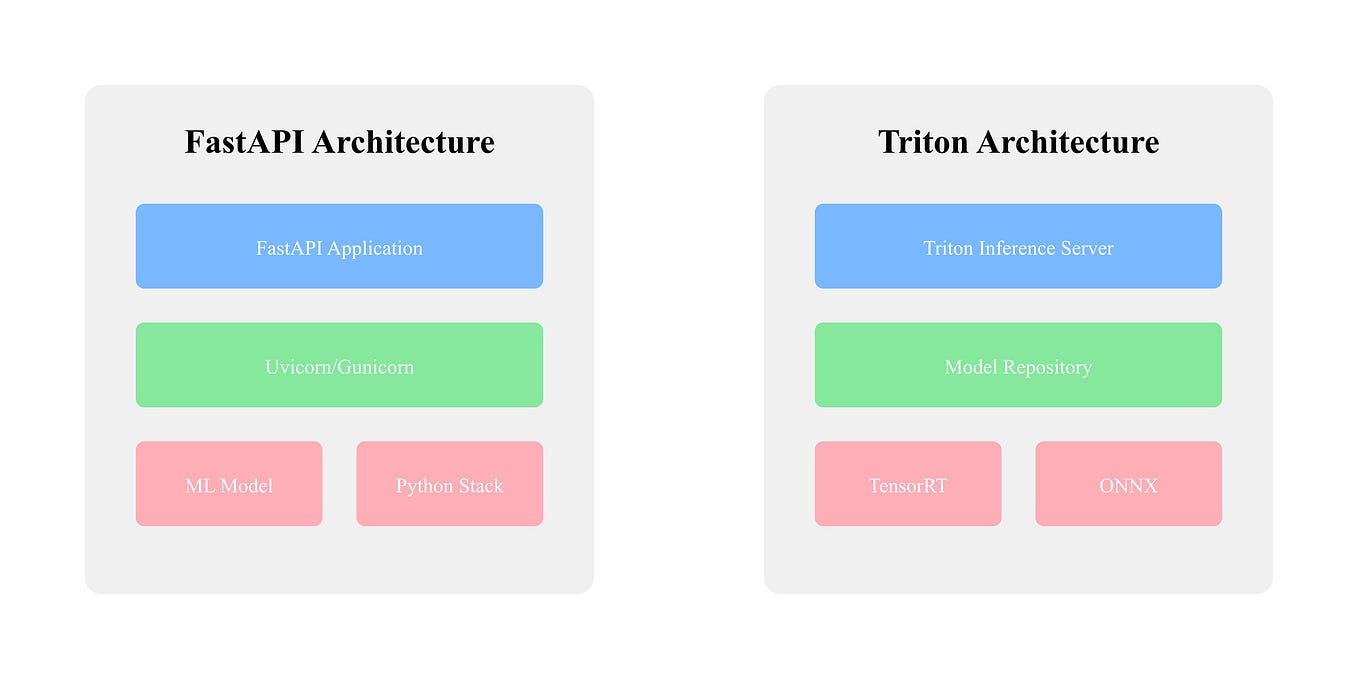 FastAPI Architecture

FastAPI Application

Uvicorn/Gunicorn

ML Model

Python Stack

Triton Architecture

Triton Inference Server

Model Repository

TensorRT

ONNX